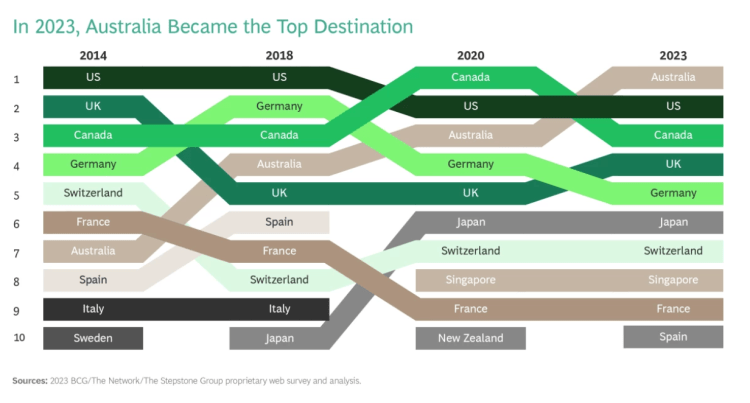 In 2023, Australia Became the Top Destination

| | 2014 | 2018 | 2020 | 2023 |
|---|---|---|---|---|
| 1 | US | US | Canada | Australia |
| 2 | UK | Germany | US | US |
| 3 | Canada | Canada | Australia | Canada |
| 4 | Germany | Australia | Germany | UK |
| 5 | Switzerland | UK | UK | Germany |
| 6 | France | Spain | Japan | Japan |
| 7 | Australia | France | Switzerland | Switzerland |
| 8 | Spain | Switzerland | Singapore | Singapore |
| 9 | Italy | Italy | France | France |
| 10 | Sweden | Japan | New Zealand | Spain |

Sources: 2023 BCG/The Network/The Stepstone Group proprietary web survey and analysis.